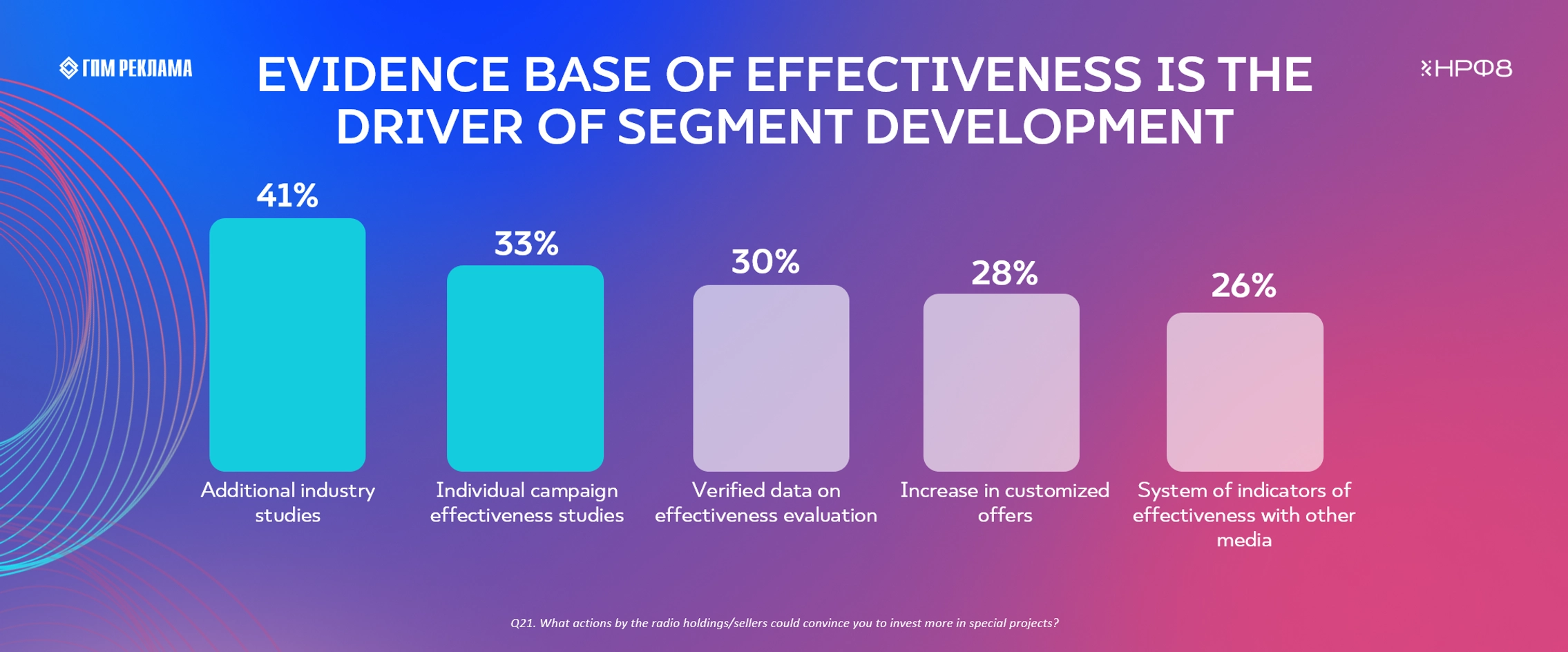 ГПМ РЕКЛАМА

EVIDENCE BASE OF EFFECTIVENESS IS THE DRIVER OF SEGMENT DEVELOPMENT

НРФ8

41%
Additional industry studies

33%
Individual campaign effectiveness studies

30%
Verified data on effectiveness evaluation

28%
Increase in customized offers

26%
System of indicators of effectiveness with other media

Q21. What actions by the radio holdings/sellers could convince you to invest more in special projects?